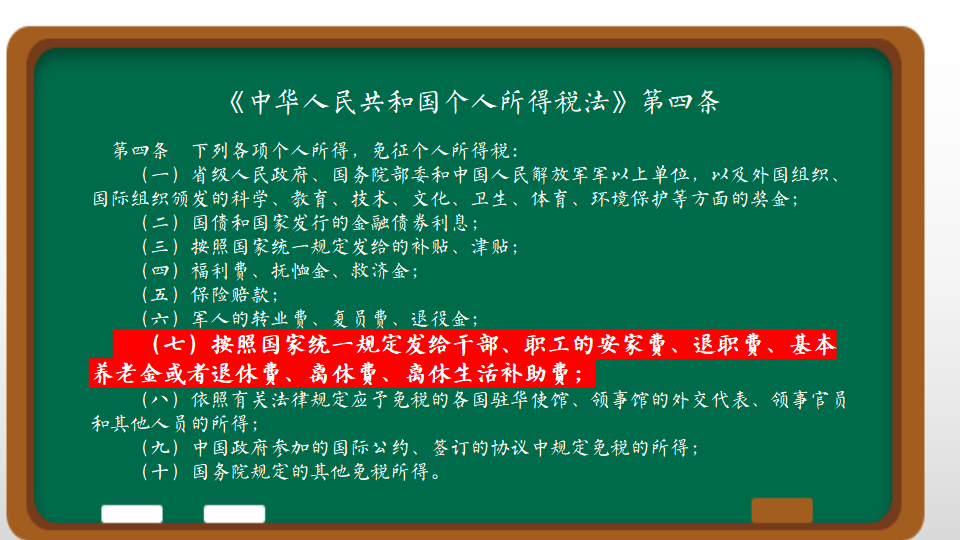 《中华人民共和国个人所得税法》第四条

第四条　下列各项个人所得，免征个人所得税：

（一）省级人民政府、国务院部委和中国人民解放军军以上单位，以及外国组织、国际组织颁发的科学、教育、技术、文化、卫生、体育、环境保护等方面的奖金；

（二）国债和国家发行的金融债券利息；

（三）按照国家统一规定发给的补贴、津贴；

（四）福利费、抚恤金、救济金；

（五）保险赔款；

（六）军人的转业费、复员费、退役金；

（七）按照国家统一规定发给干部、职工的安家费、退职费、基本养老金或者退休费、离休费、离休生活补助费；

（八）依照有关法律规定应予免税的各国驻华使馆、领事馆的外交代表、领事官员和其他人员的所得；

（九）中国政府参加的国际公约、签订的协议中规定免税的所得；

（十）国务院规定的其他免税所得。